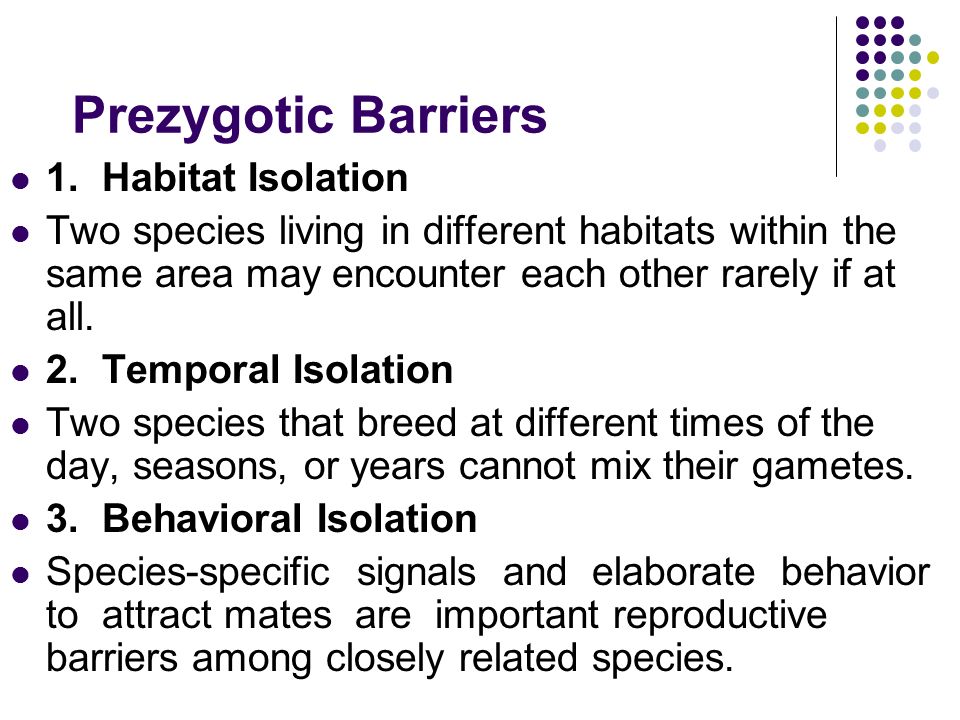 Prezygotic Barriers

- 1. Habitat Isolation
- Two species living in different habitats within the same area may encounter each other rarely if at all.
- 2. Temporal Isolation
- Two species that breed at different times of the day, seasons, or years cannot mix their gametes.
- 3. Behavioral Isolation
- Species-specific signals and elaborate behavior to attract mates are important reproductive barriers among closely related species.